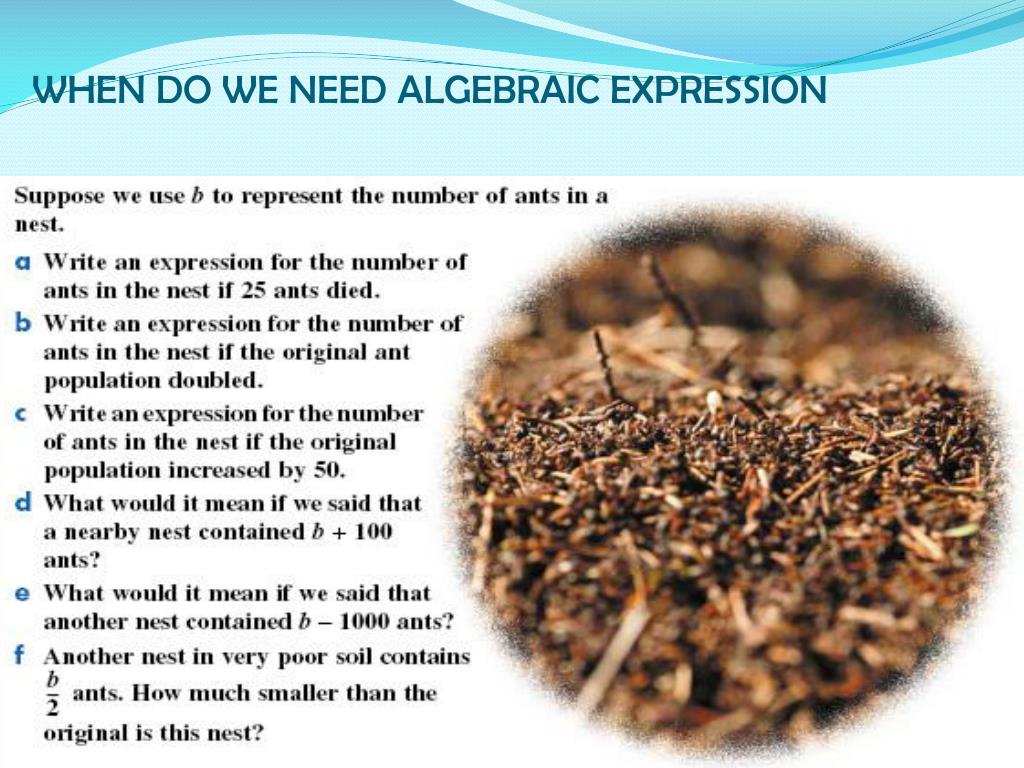 WHEN DO WE NEED ALGEBRAIC EXPRESSION

Suppose we use $b$ to represent the number of ants in a nest.

a Write an expression for the number of ants in the nest if 25 ants died.

b Write an expression for the number of ants in the nest if the original ant population doubled.

c Write an expression for the number of ants in the nest if the original population increased by 50.

d What would it mean if we said that a nearby nest contained $b + 100$ ants?

e What would it mean if we said that another nest contained $b - 1000$ ants?

f Another nest in very poor soil contains $\frac{b}{2}$ ants. How much smaller than the original is this nest?